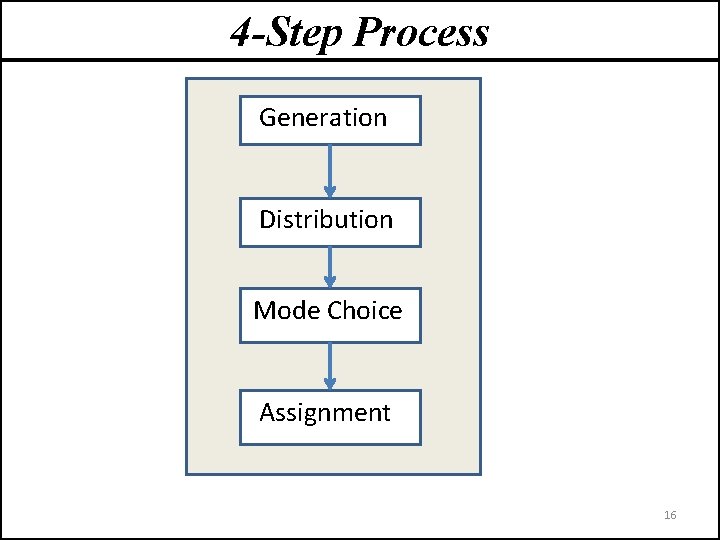 4-Step Process

Generation

Distribution

Mode Choice

Assignment

16